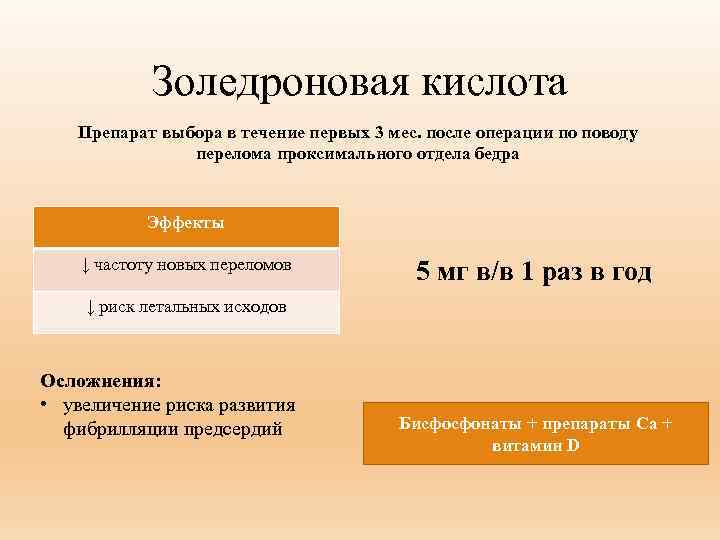 Золедроновая кислота

Препарат выбора в течение первых 3 мес. после операции по поводу перелома проксимального отдела бедра

| Эффекты |
|---|
| ↓ частоту новых переломов |
| ↓ риск летальных исходов |

5 мг в/в 1 раз в год

Осложнения:
• увеличение риска развития фибрилляции предсердий

Бисфосфонаты + препараты Са + витамин D